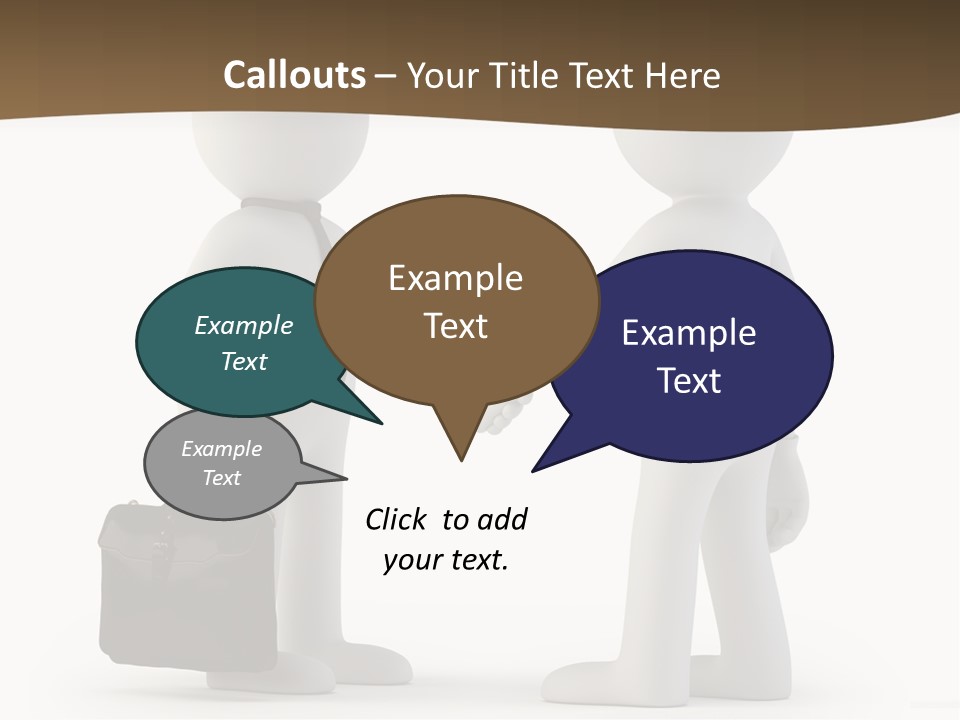 Callouts – Your Title Text Here

Example Text

Example Text

Example Text

Example Text

Click to add your text.